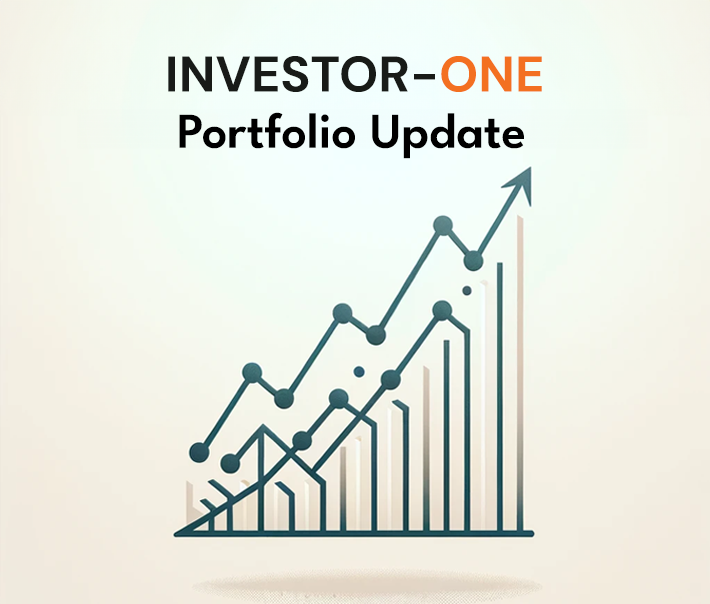 INVESTOR-ONE
Portfolio Update